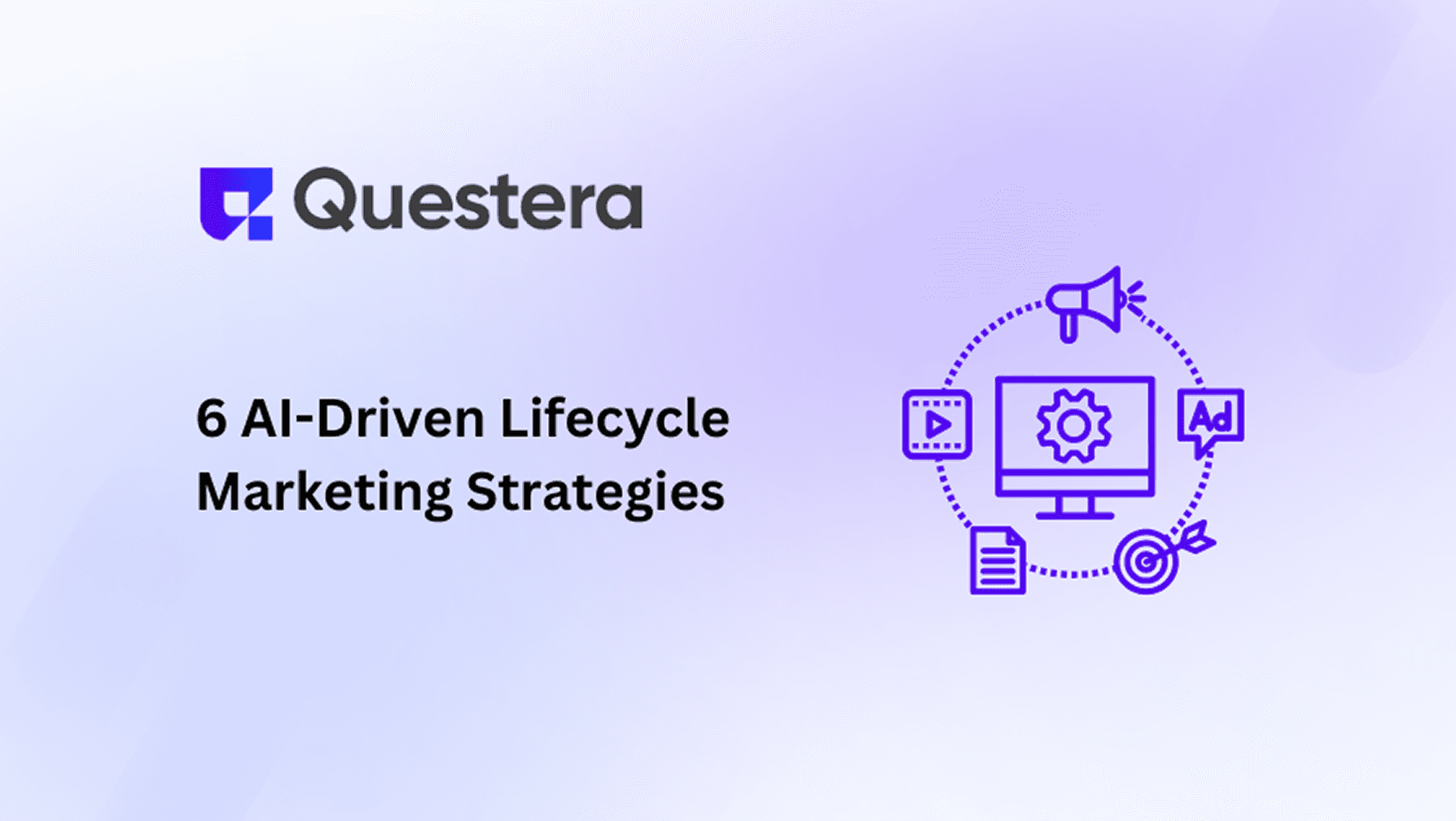 Questera

6 AI-Driven Lifecycle Marketing Strategies

Ad